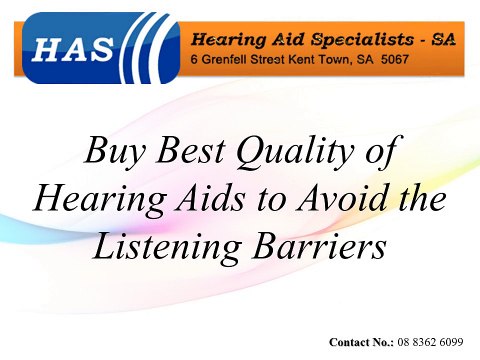 HAS

Hearing Aid Specialists - SA
6 Grenfell Street Kent Town, SA 5067

Buy Best Quality of Hearing Aids to Avoid the Listening Barriers

Contact No.: 08 8362 6099